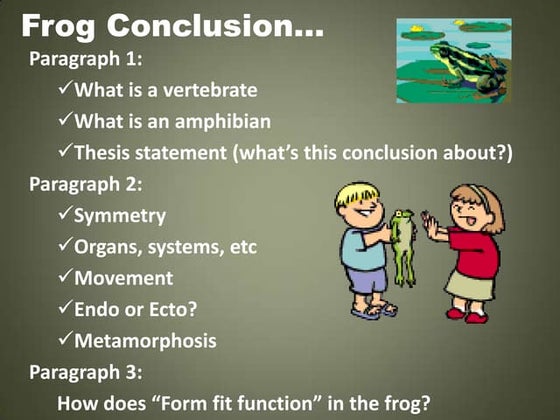 Frog Conclusion…

Paragraph 1:

✓What is a vertebrate

✓What is an amphibian

✓Thesis statement (what's this conclusion about?)

Paragraph 2:

✓Symmetry

✓Organs, systems, etc

✓Movement

✓Endo or Ecto?

✓Metamorphosis

Paragraph 3:

How does "Form fit function" in the frog?